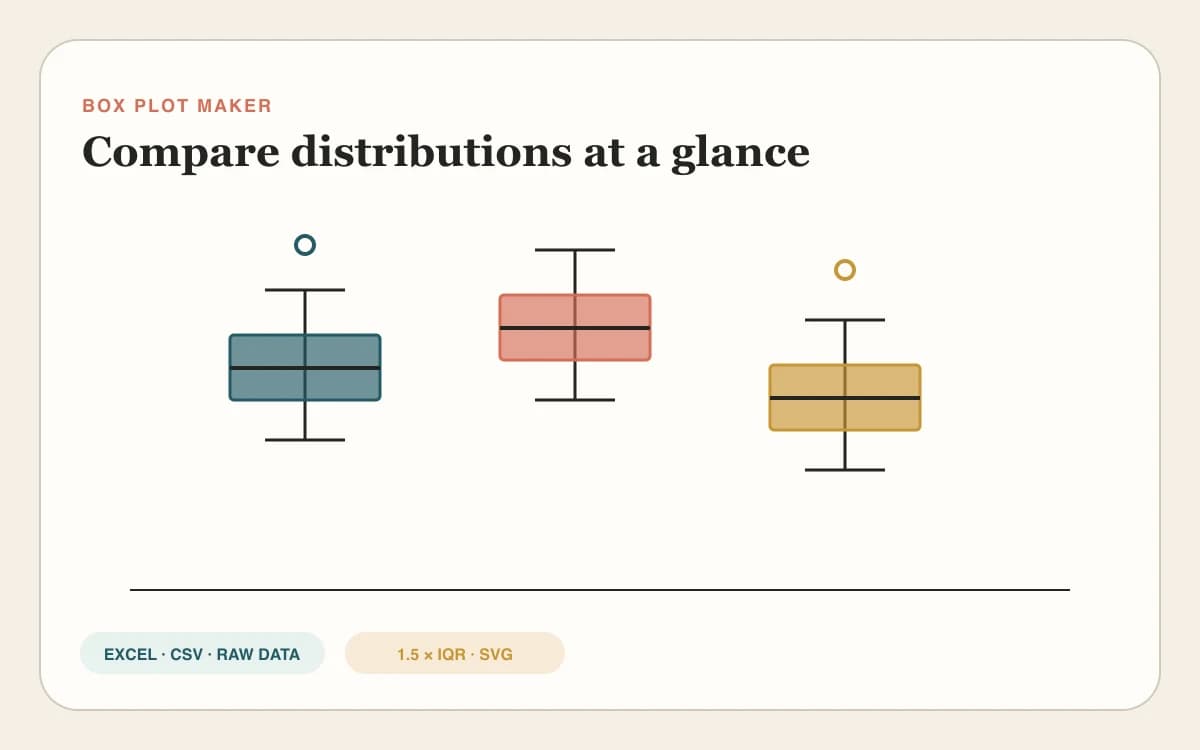 BOX PLOT MAKER

Compare distributions at a glance

EXCEL · CSV · RAW DATA

1.5 × IQR · SVG